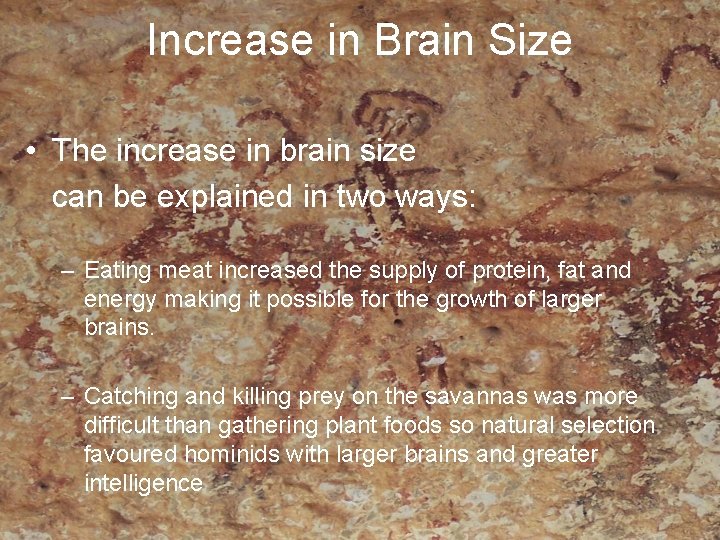 Increase in Brain Size

• The increase in brain size can be explained in two ways:

– Eating meat increased the supply of protein, fat and energy making it possible for the growth of larger brains.

– Catching and killing prey on the savannas was more difficult than gathering plant foods so natural selection favoured hominids with larger brains and greater intelligence